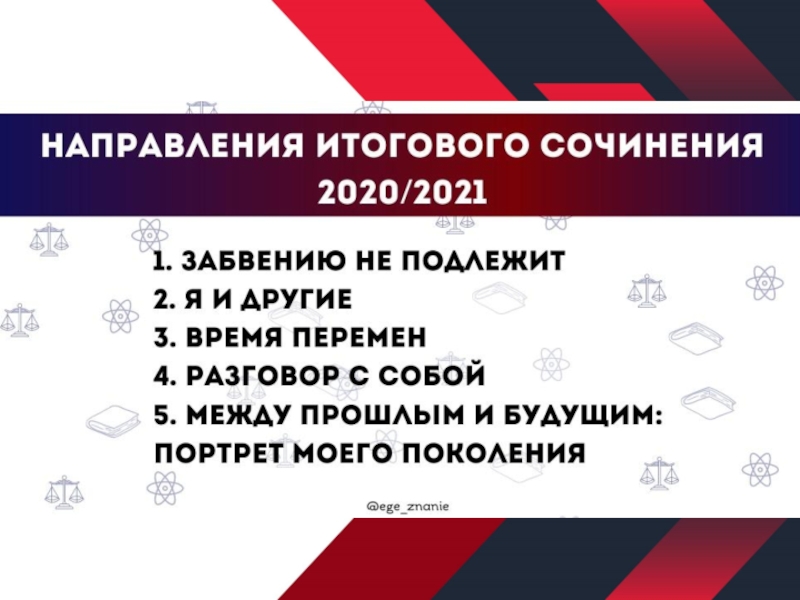 НАПРАВЛЕНИЯ ИТОГОВОГО СОЧИНЕНИЯ 2020/2021

1. ЗАБВЕНИЮ НЕ ПОДЛЕЖИТ
2. Я И ДРУГИЕ
3. ВРЕМЯ ПЕРЕМЕН
4. РАЗГОВОР С СОБОЙ
5. МЕЖДУ ПРОШЛЫМ И БУДУЩИМ: ПОРТРЕТ МОЕГО ПОКОЛЕНИЯ

@ege_znanie